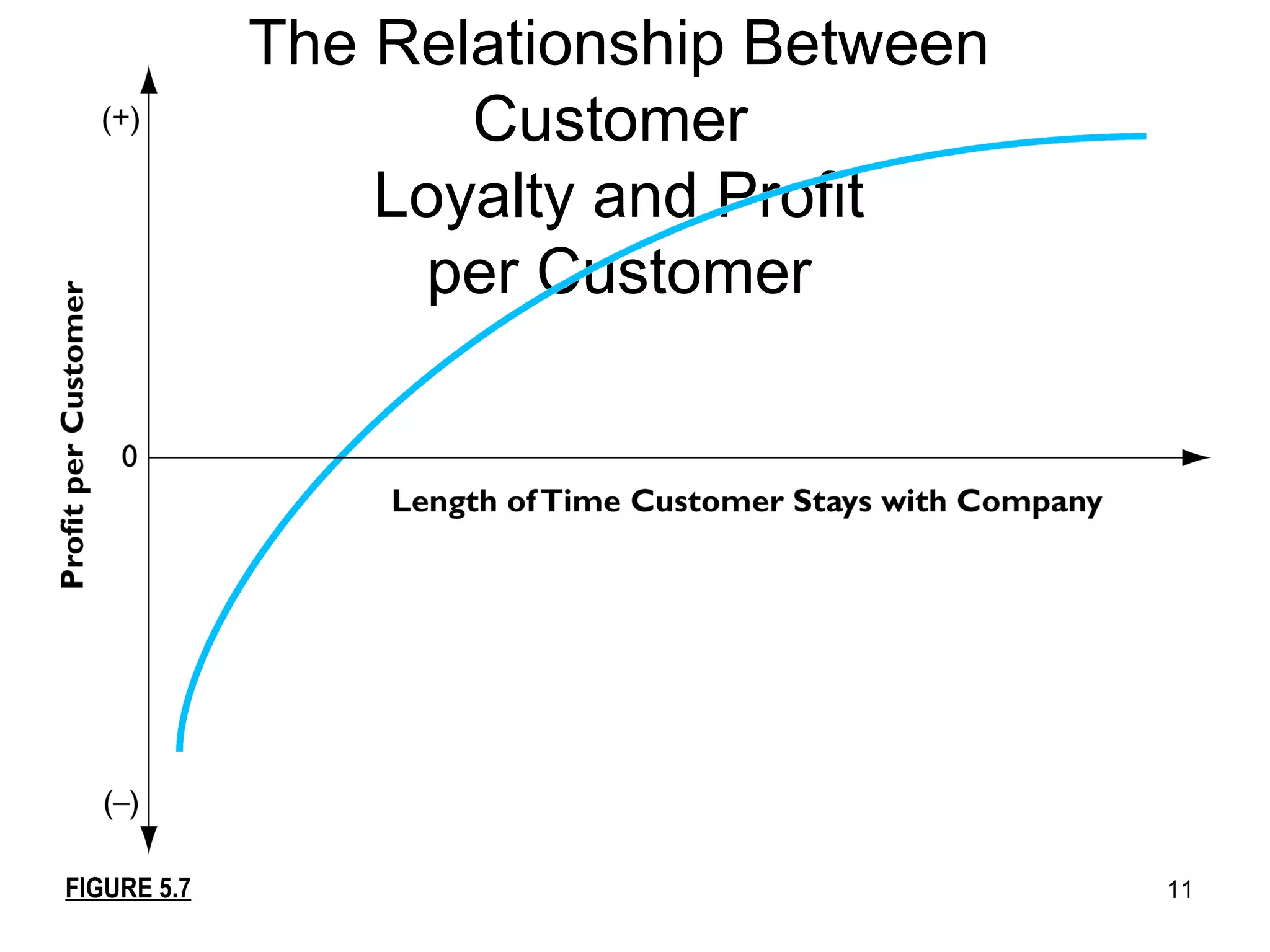 The Relationship Between Customer Loyalty and Profit per Customer

(+)

Profit per Customer

0

Length of Time Customer Stays with Company

(–)

FIGURE 5.7

11